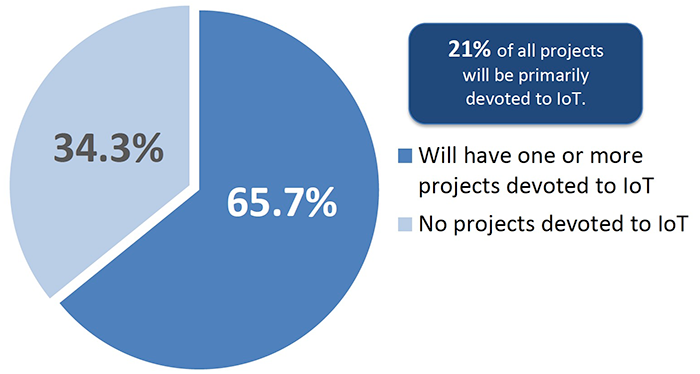 34.3%

65.7%

21% of all projects will be primarily devoted to IoT.

Will have one or more projects devoted to IoT

No projects devoted to IoT